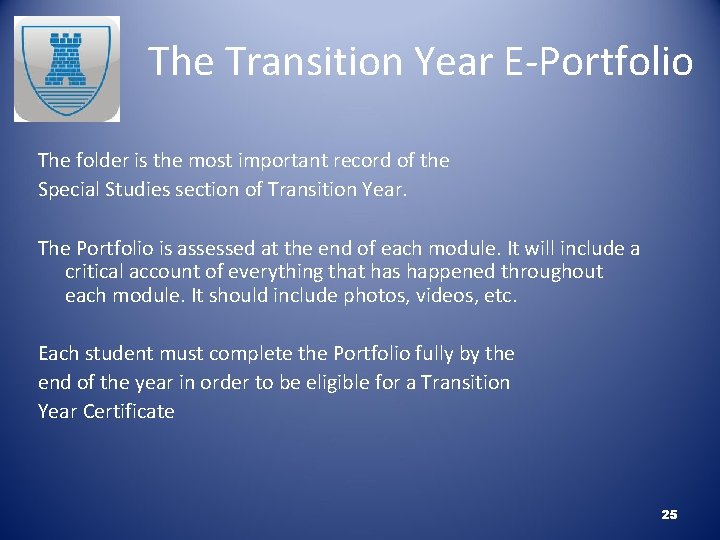 The Transition Year E-Portfolio

The folder is the most important record of the Special Studies section of Transition Year.

The Portfolio is assessed at the end of each module. It will include a critical account of everything that has happened throughout each module. It should include photos, videos, etc.

Each student must complete the Portfolio fully by the end of the year in order to be eligible for a Transition Year Certificate

25